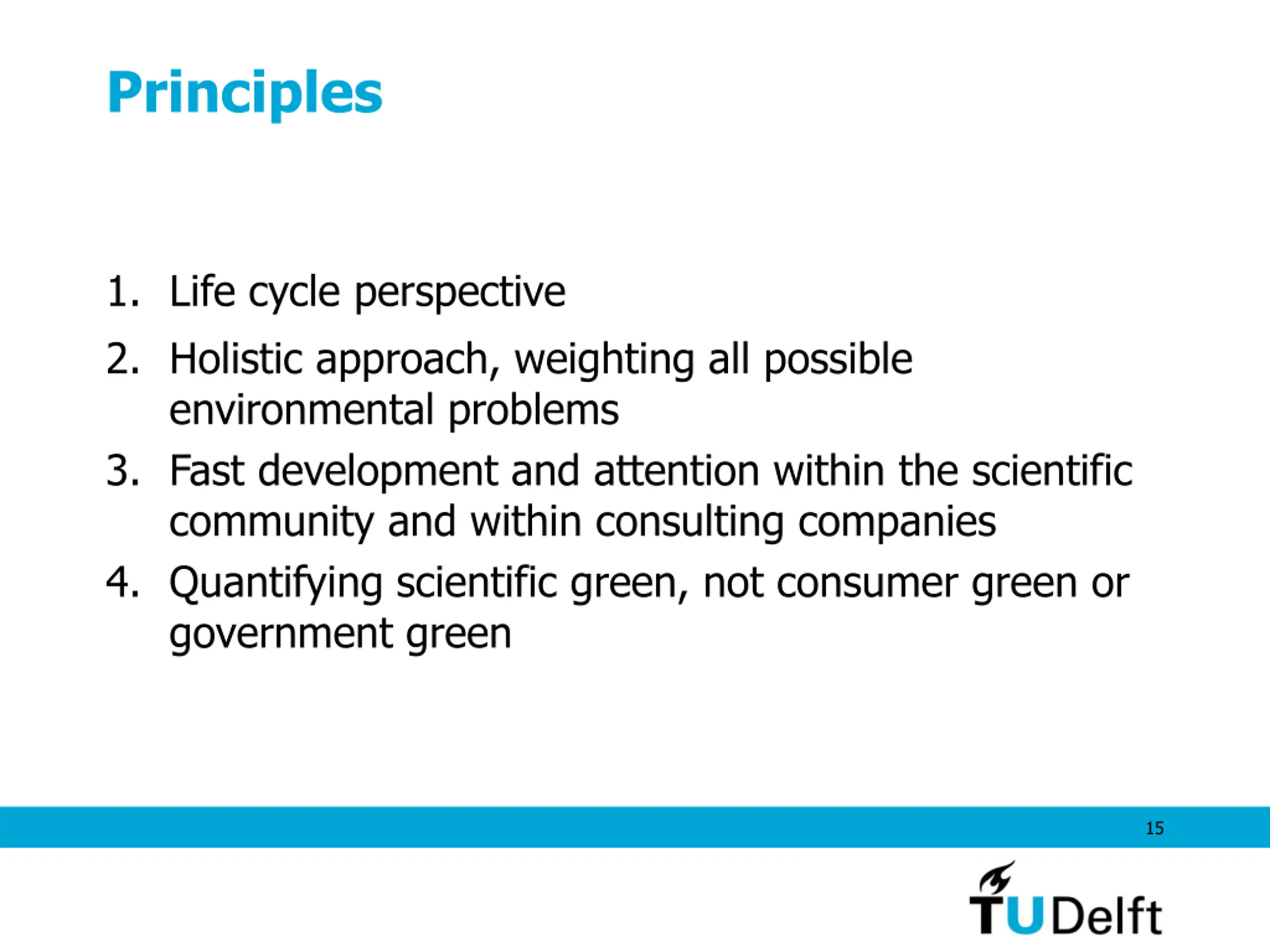 Principles

1. Life cycle perspective
2. Holistic approach, weighting all possible environmental problems
3. Fast development and attention within the scientific community and within consulting companies
4. Quantifying scientific green, not consumer green or government green

15

TUDelft